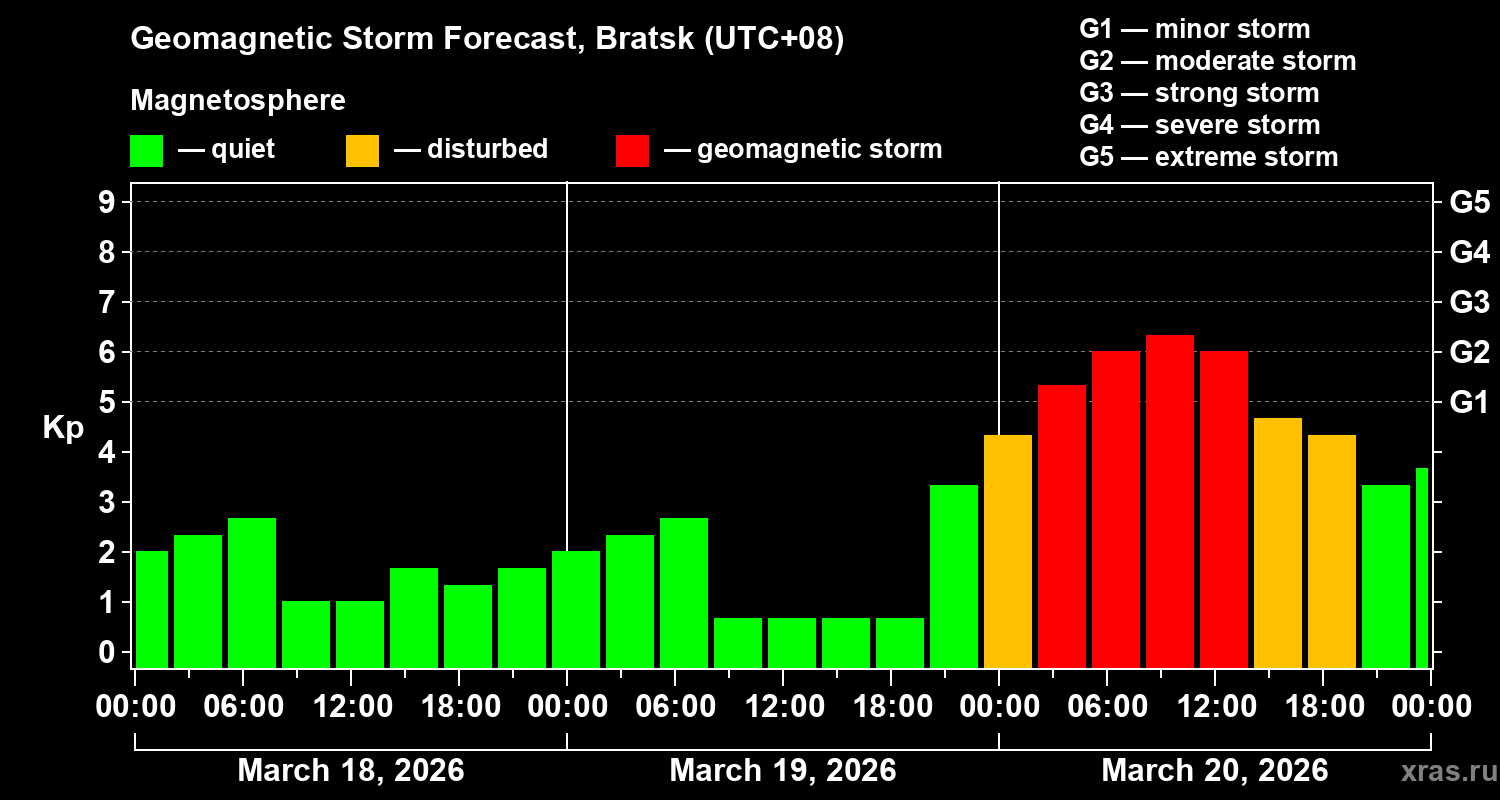 Geomagnetic Storm Forecast, Bratsk (UTC+08)

Magnetosphere

— quiet — disturbed — geomagnetic storm

G1 — minor storm
G2 — moderate storm
G3 — strong storm
G4 — severe storm
G5 — extreme storm

Kp

9
8
7
6
5
4
3
2
1
0

G5
G4
G3
G2
G1

00:00 06:00 12:00 18:00 00:00 06:00 12:00 18:00 00:00 06:00 12:00 18:00 00:00

March 18, 2026 March 19, 2026 March 20, 2026

xras.ru